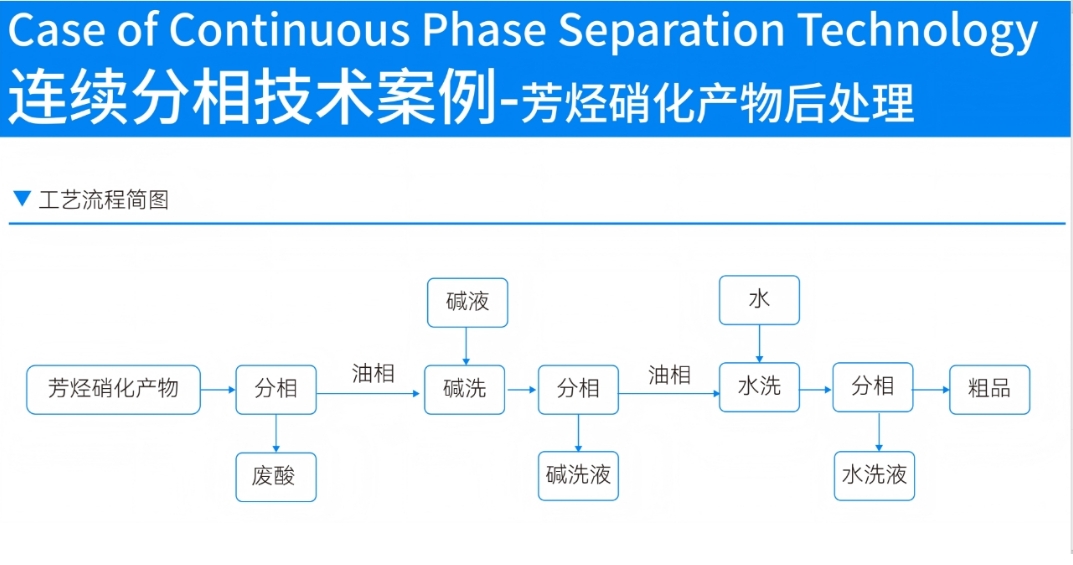 Case of Continuous Phase Separation Technology
连续分相技术案例-芳烃硝化产物后处理

▼ 工艺流程简图

碱液
水
芳烃硝化产物
分相
油相
碱洗
分相
油相
水洗
分相
粗品
废酸
碱洗液
水洗液